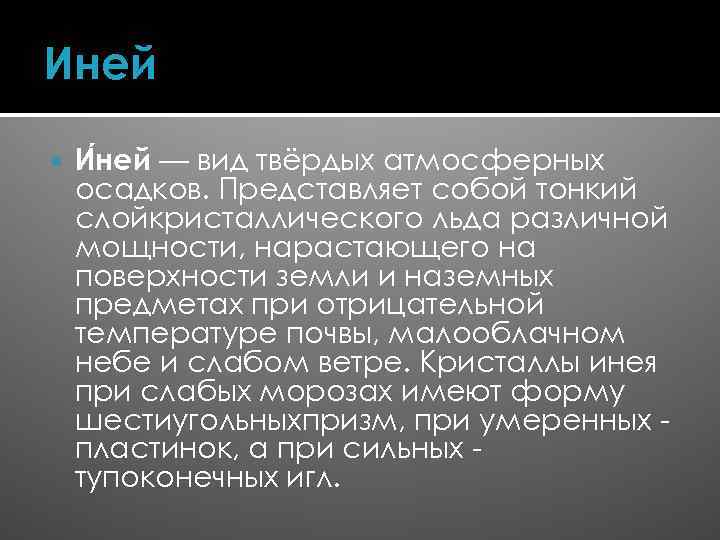 Иней

И́ней — вид твёрдых атмосферных осадков. Представляет собой тонкий слойкристаллического льда различной мощности, нарастающего на поверхности земли и наземных предметах при отрицательной температуре почвы, малооблачном небе и слабом ветре. Кристаллы инея при слабых морозах имеют форму шестиугольныхпризм, при умеренных - пластинок, а при сильных - тупоконечных игл.